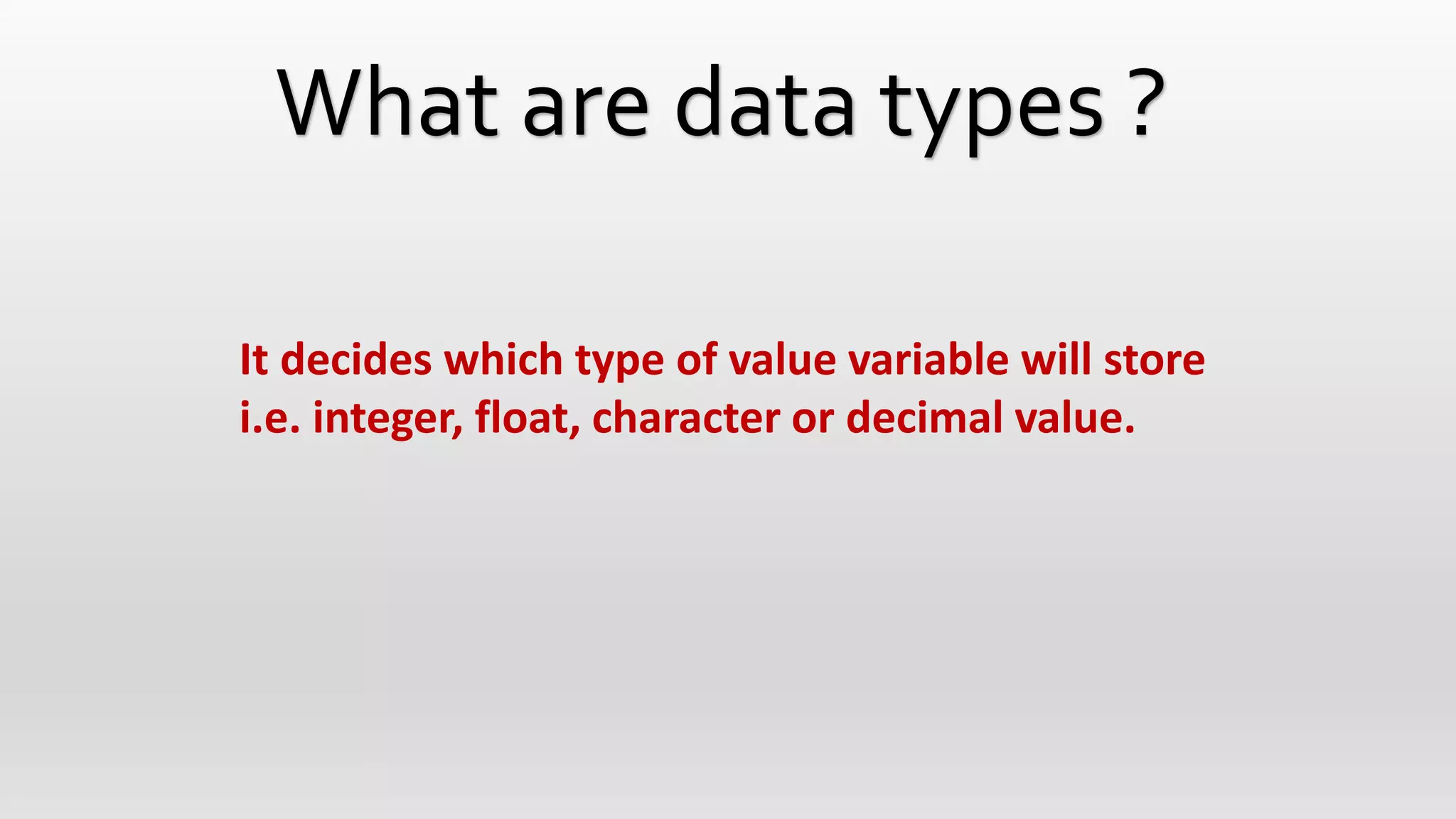 What are data types ?

It decides which type of value variable will store i.e. integer, float, character or decimal value.